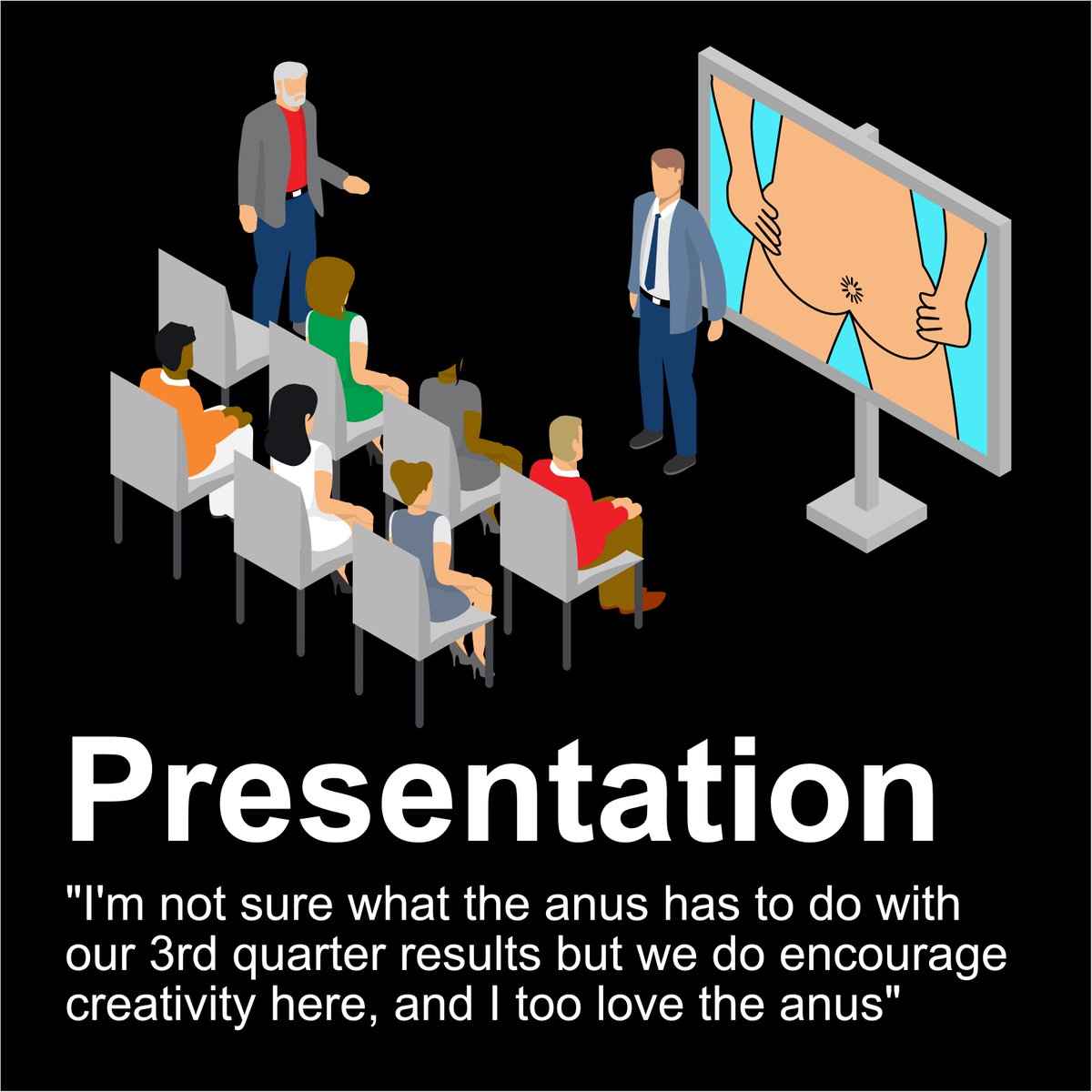 Presentation

"I'm not sure what the anus has to do with our 3rd quarter results but we do encourage creativity here, and I too love the anus"